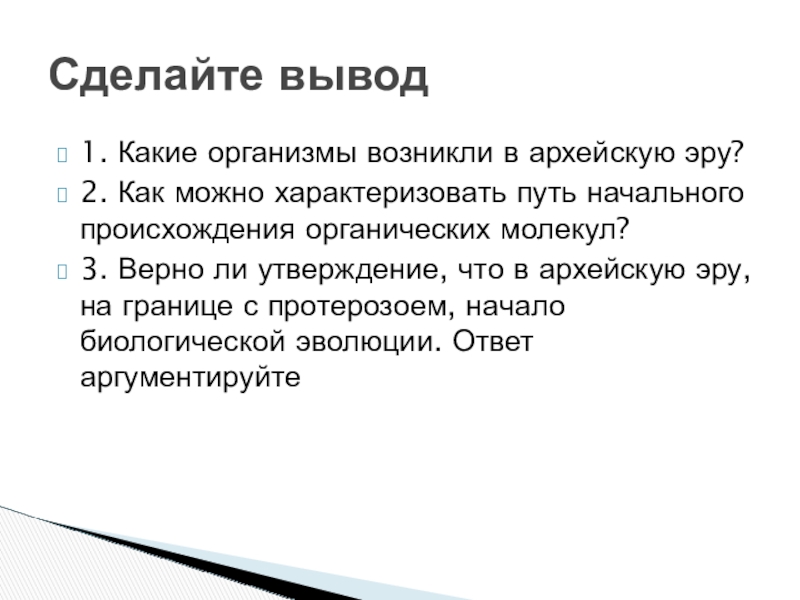 Сделайте вывод

1. Какие организмы возникли в архейскую эру?

2. Как можно характеризовать путь начального происхождения органических молекул?

3. Верно ли утверждение, что в архейскую эру, на границе с протерозоем, начало биологической эволюции. Ответ аргументируйте